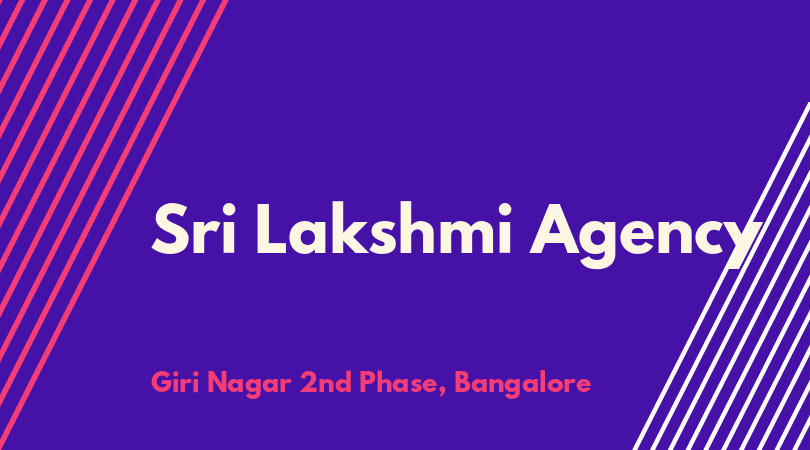 Sri Lakshmi Agency

Giri Nagar 2nd Phase, Bangalore